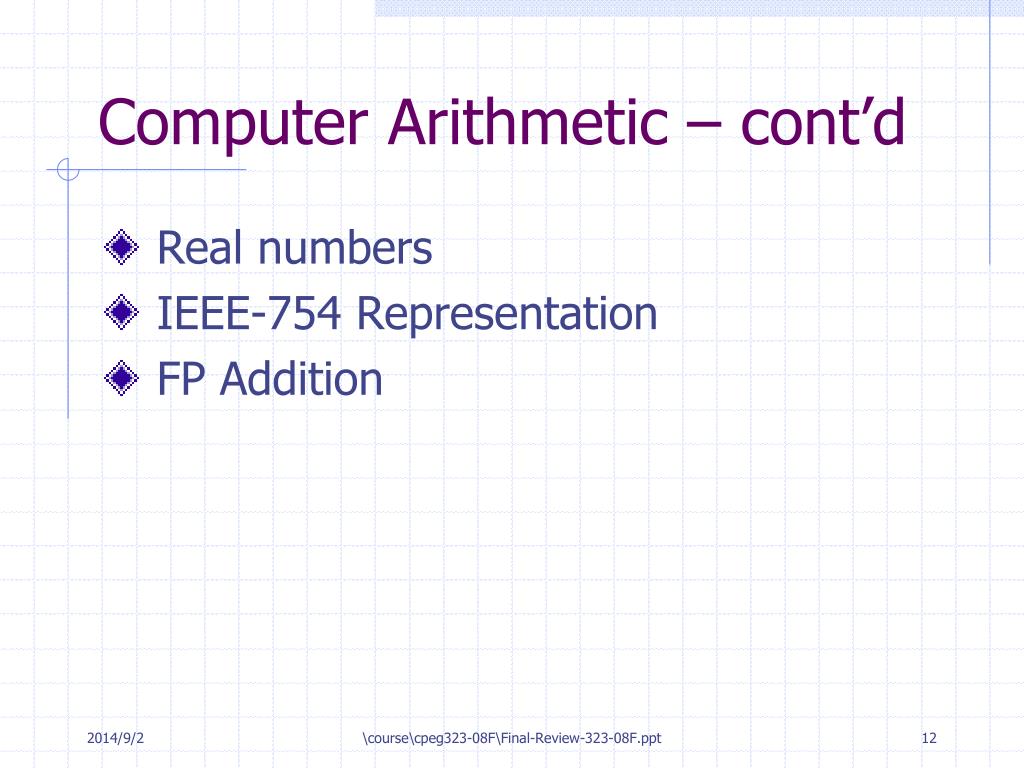 Computer Arithmetic – cont'd

Real numbers
IEEE-754 Representation
FP Addition

2014/9/2

\course\cpeg323-08F\Final-Review-323-08F.ppt

12